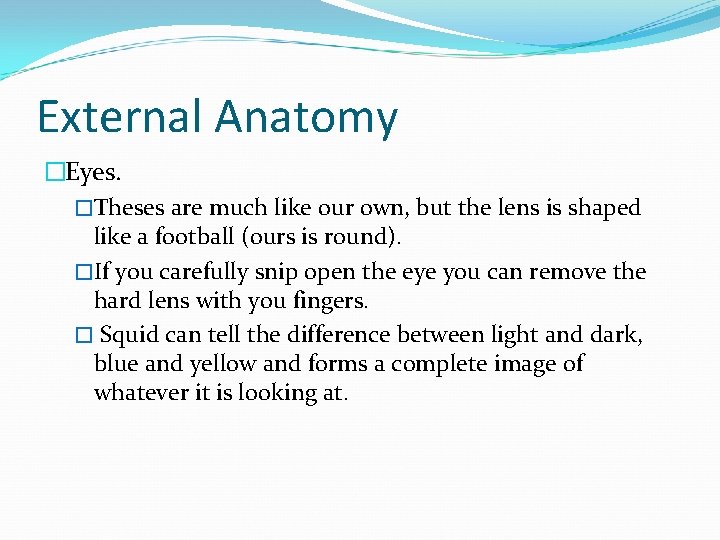 External Anatomy

□Eyes.

□Theses are much like our own, but the lens is shaped like a football (ours is round).

□If you carefully snip open the eye you can remove the hard lens with you fingers.

□ Squid can tell the difference between light and dark, blue and yellow and forms a complete image of whatever it is looking at.